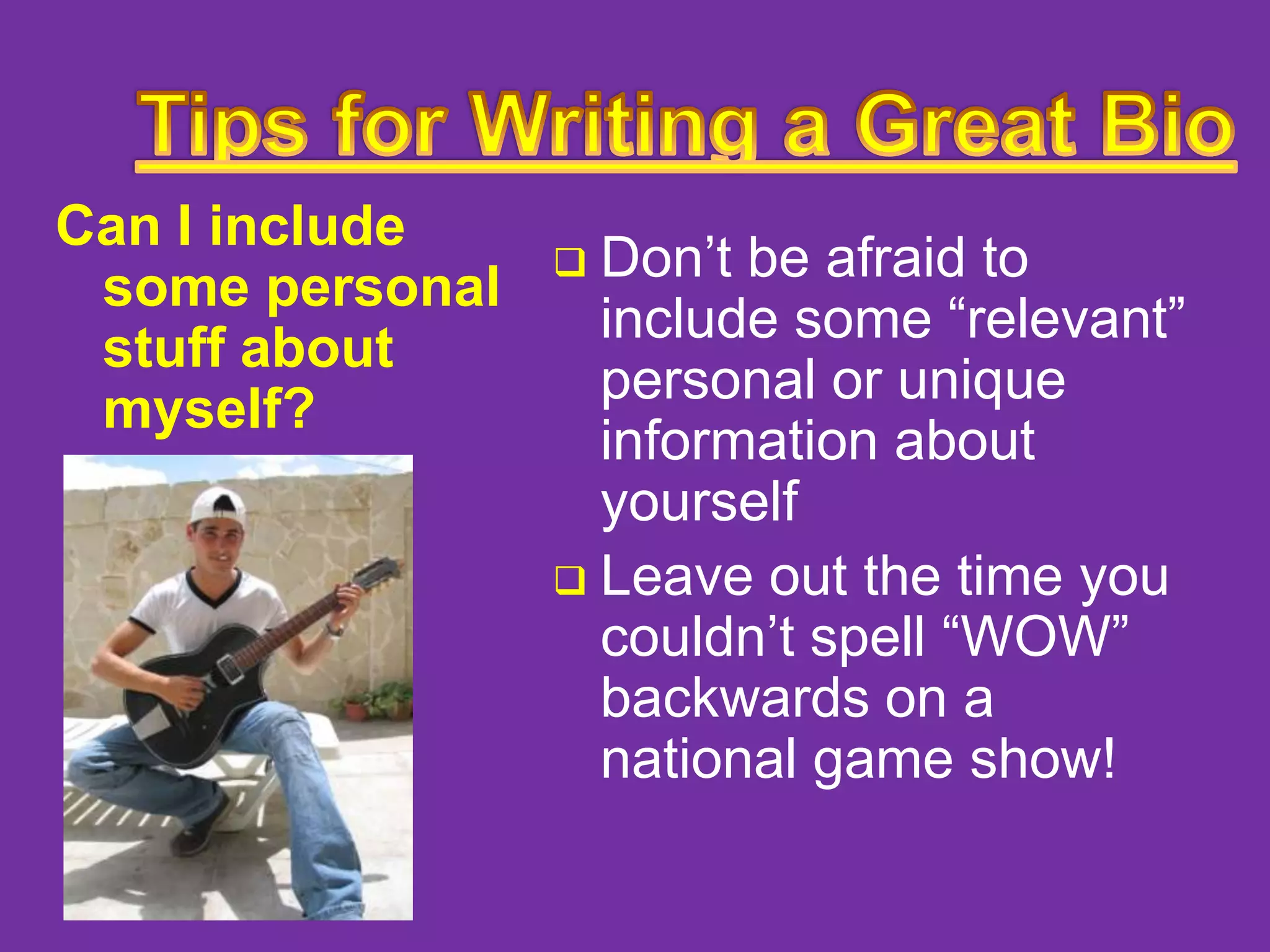 Tips for Writing a Great Bio

Can I include some personal stuff about myself?

❑ Don’t be afraid to include some “relevant” personal or unique information about yourself

❑ Leave out the time you couldn’t spell “WOW” backwards on a national game show!